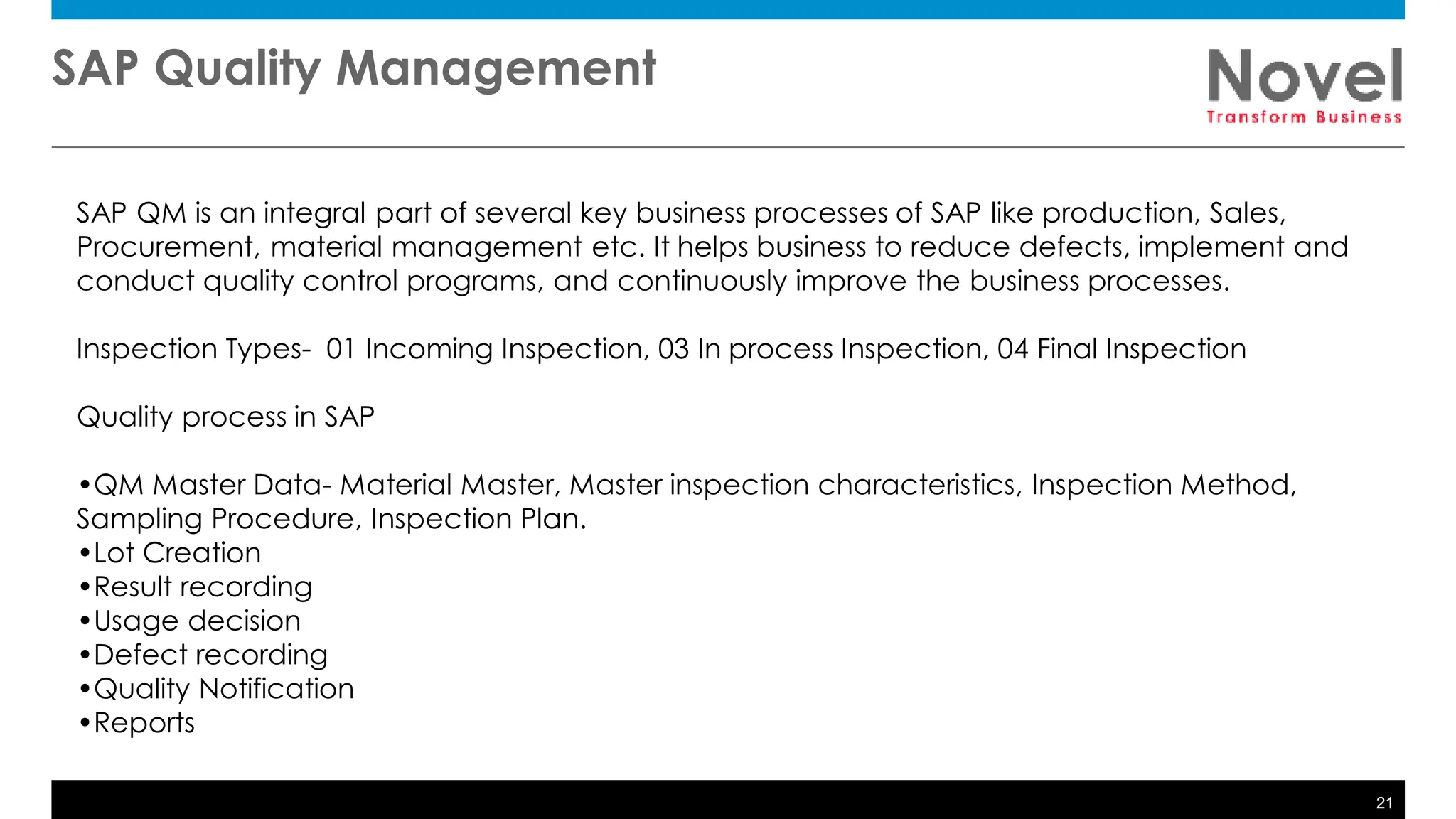 SAP Quality Management

Novel
Transform Business

SAP QM is an integral part of several key business processes of SAP like production, Sales, Procurement, material management etc. It helps business to reduce defects, implement and conduct quality control programs, and continuously improve the business processes.

Inspection Types- 01 Incoming Inspection, 03 In process Inspection, 04 Final Inspection

Quality process in SAP

•QM Master Data- Material Master, Master inspection characteristics, Inspection Method, Sampling Procedure, Inspection Plan.
•Lot Creation
•Result recording
•Usage decision
•Defect recording
•Quality Notification
•Reports

21